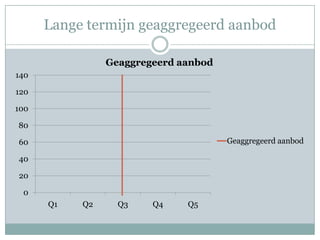 Lange termijn geaggregeerd aanbod

Geaggregeerd aanbod

140
120
100
80
60
40
20
0

Q1 Q2 Q3 Q4 Q5

Geaggregeerd aanbod